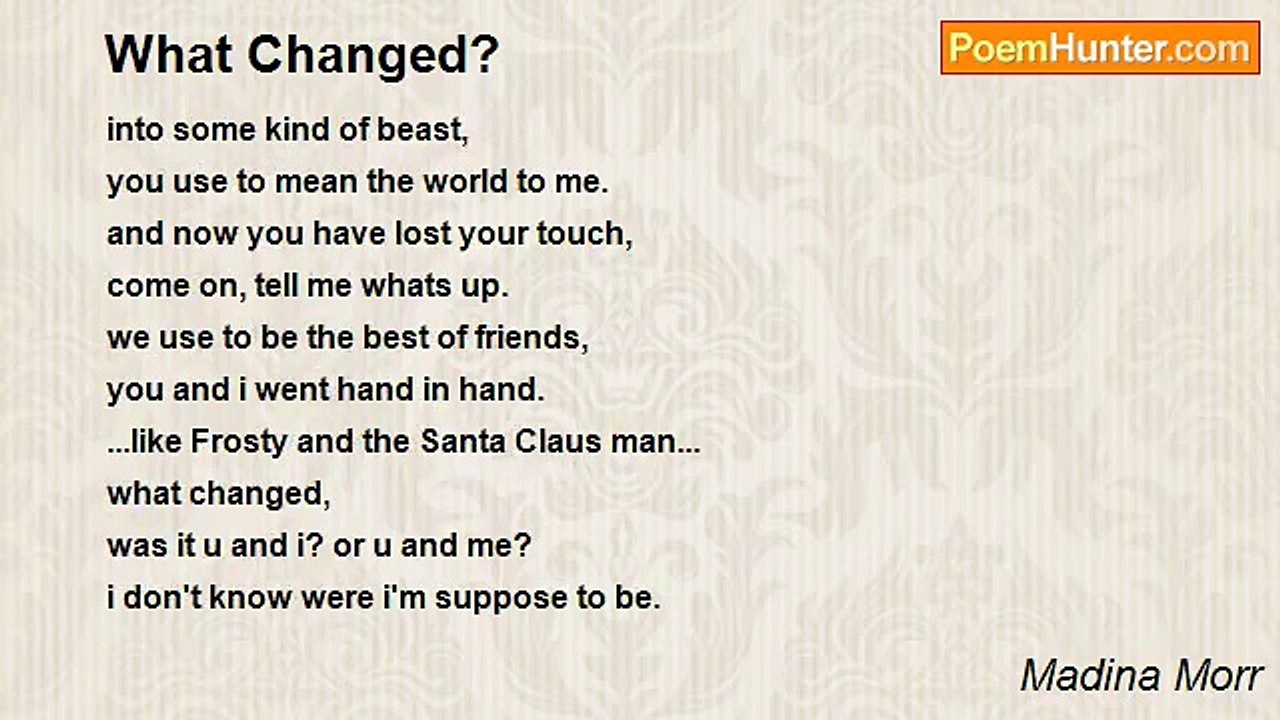 What Changed?

PoemHunter.com

into some kind of beast,
you use to mean the world to me.
and now you have lost your touch,
come on, tell me whats up.
we use to be the best of friends,
you and i went hand in hand.
...like Frosty and the Santa Claus man...
what changed,
was it u and i? or u and me?
i don't know were i'm suppose to be.

Madina Morr